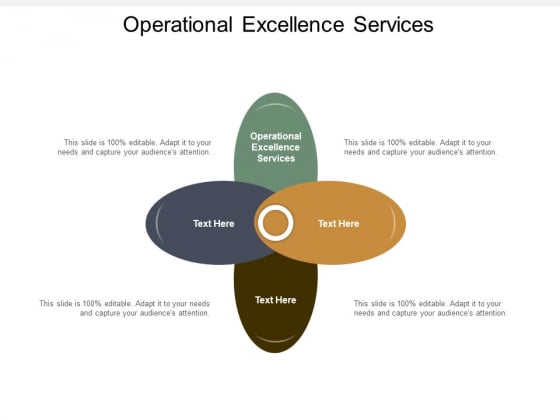 Operational Excellence Services

This slide is 100% editable. Adapt it to your needs and capture your audience's attention.

Operational Excellence Services

This slide is 100% editable. Adapt it to your needs and capture your audience's attention.

Text Here

Text Here

This slide is 100% editable. Adapt it to your needs and capture your audience's attention.

Text Here

This slide is 100% editable. Adapt it to your needs and capture your audience's attention.